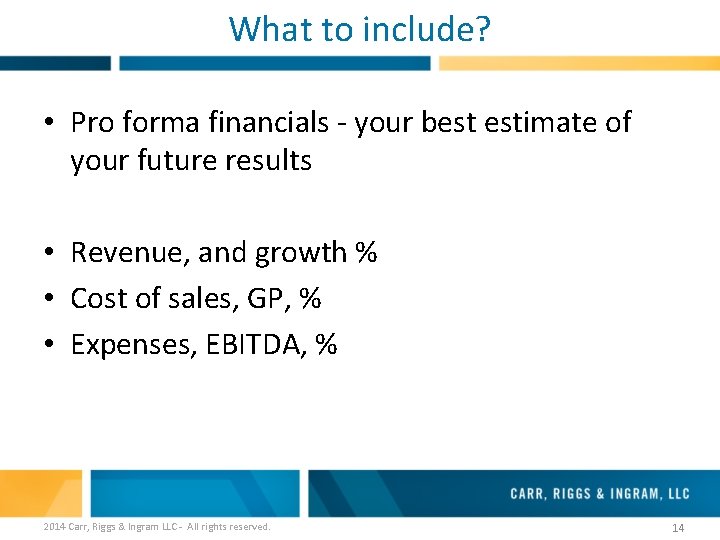 What to include?

• Pro forma financials - your best estimate of your future results

• Revenue, and growth %
• Cost of sales, GP, %
• Expenses, EBITDA, %

CARR, RIGGS & INGRAM, LLC

2014 Carr, Riggs & Ingram LLC - All rights reserved.

14